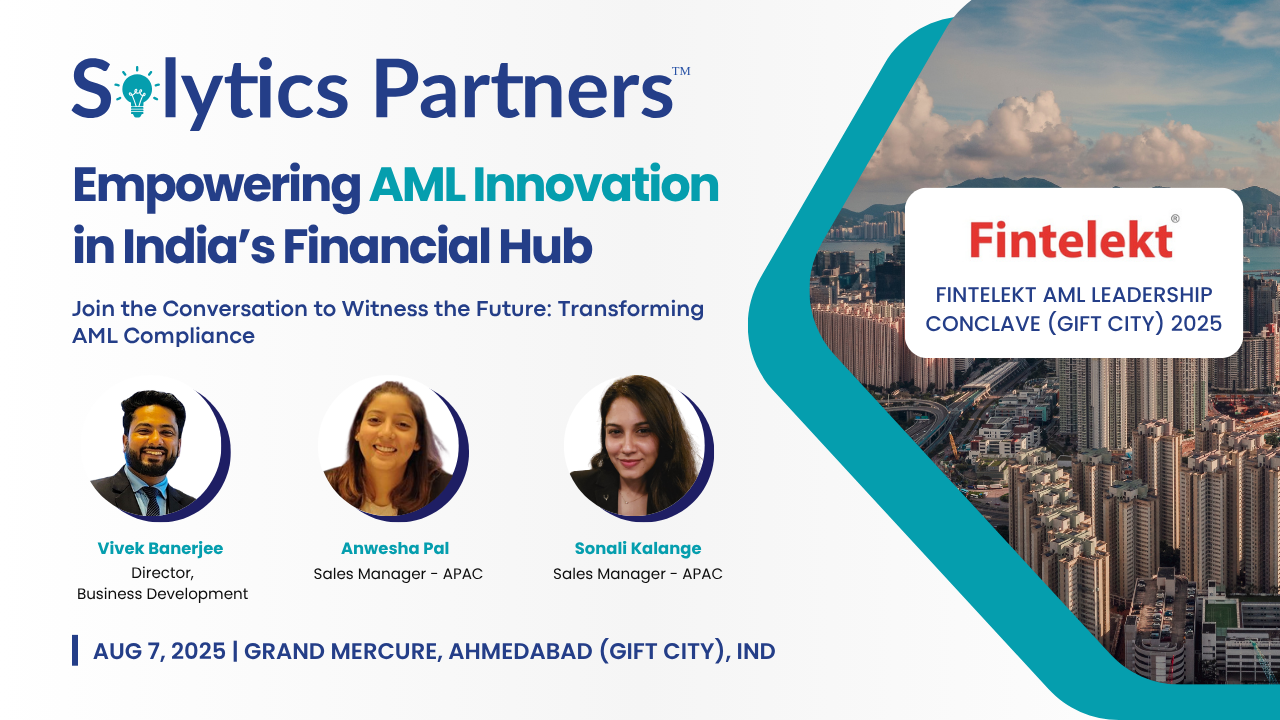 Solytics Partners™

Empowering AML Innovation in India's Financial Hub

Join the Conversation to Witness the Future: Transforming AML Compliance

Vivek Banerjee
Director,
Business Development

Anwesha Pal
Sales Manager - APAC

Sonali Kalange
Sales Manager - APAC

AUG 7, 2025 | GRAND MERCURE, AHMEDABAD (GIFT CITY), IND

Fintelekt®

FINTELEKT AML LEADERSHIP CONCLAVE (GIFT CITY) 2025